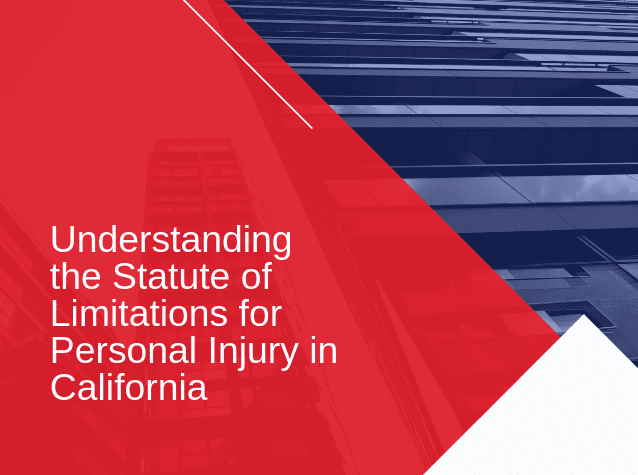 Understanding the Statute of Limitations for Personal Injury in California